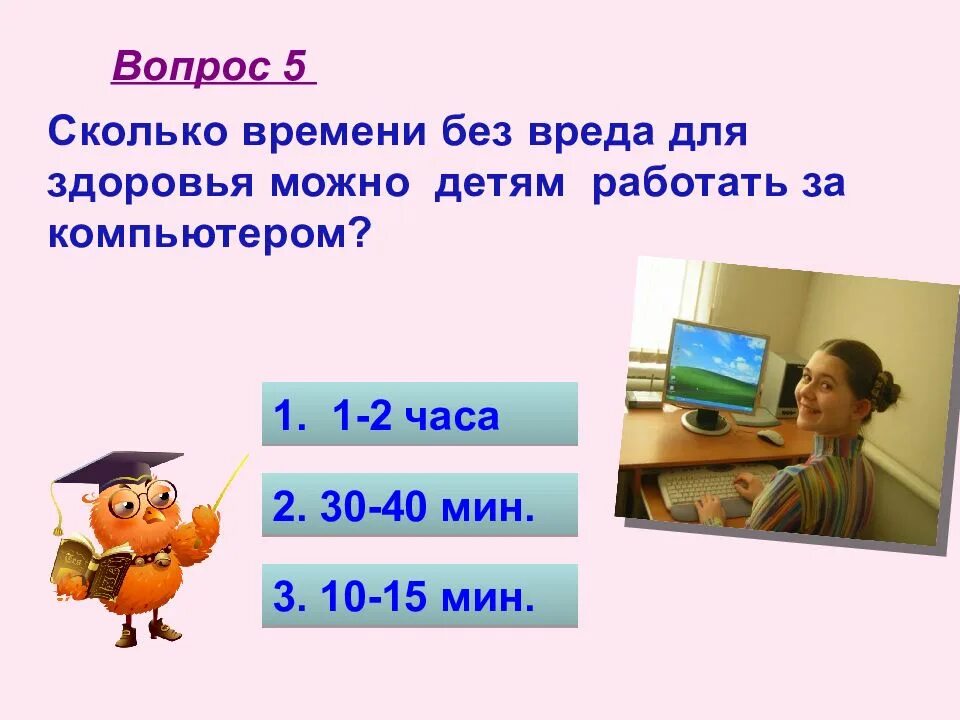 Вопрос 5

Сколько времени без вреда для здоровья можно детям работать за компьютером?

1. 1-2 часа

2. 30-40 мин.

3. 10-15 мин.